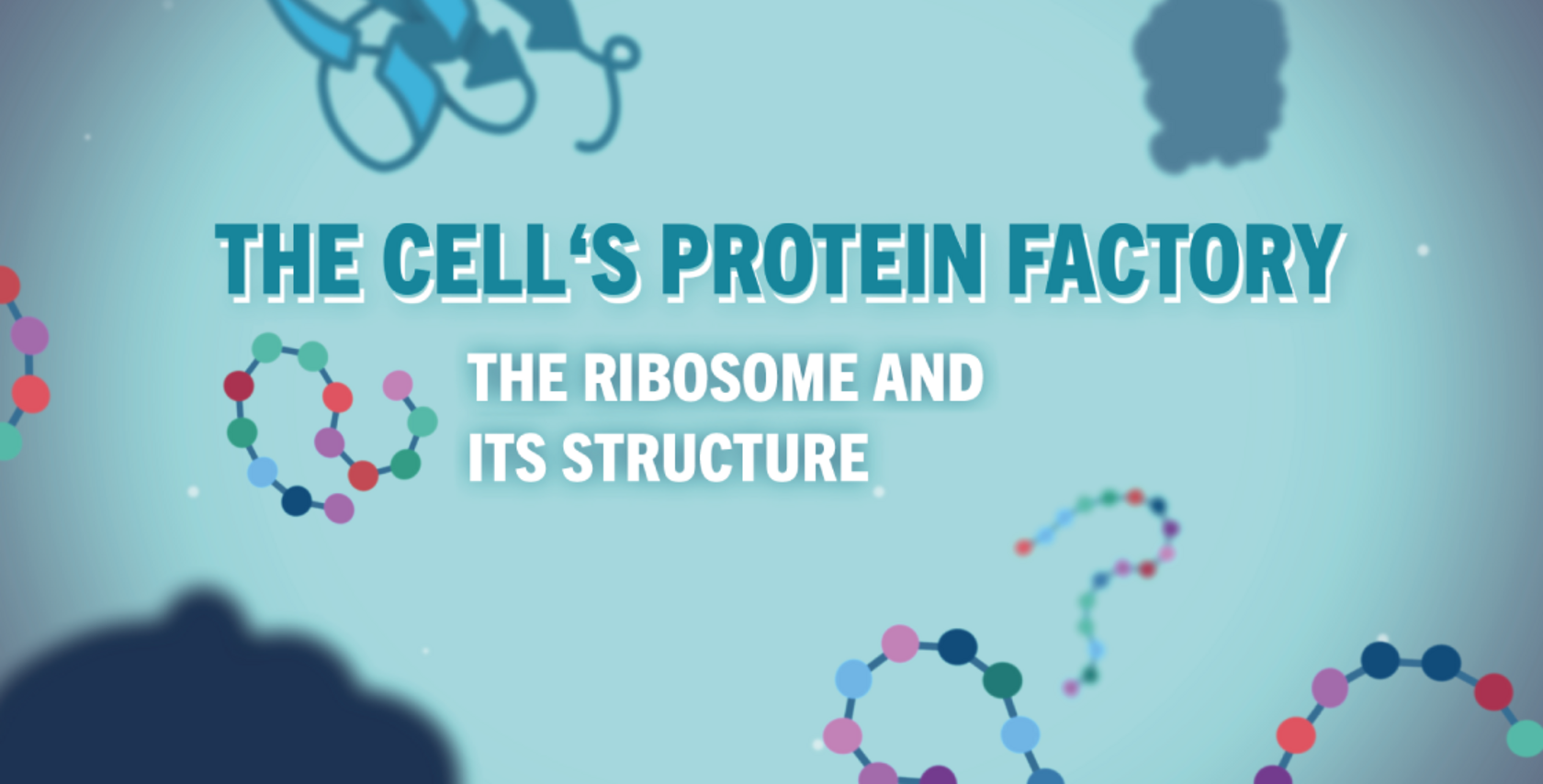 THE CELL‘S PROTEIN FACTORY

THE RIBOSOME AND ITS STRUCTURE